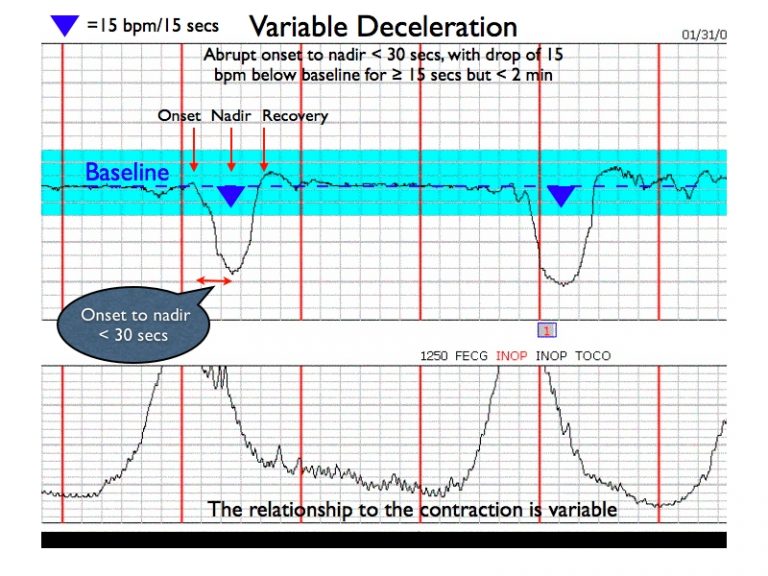 =15 bpm/15 secs Variable Deceleration

01/31/0

Abrupt onset to nadir < 30 secs, with drop of 15 bpm below baseline for ≥ 15 secs but < 2 min

Onset Nadir Recovery

Baseline

Onset to nadir < 30 secs

1

1250 FECG INOP INOP TOCO

The relationship to the contraction is variable